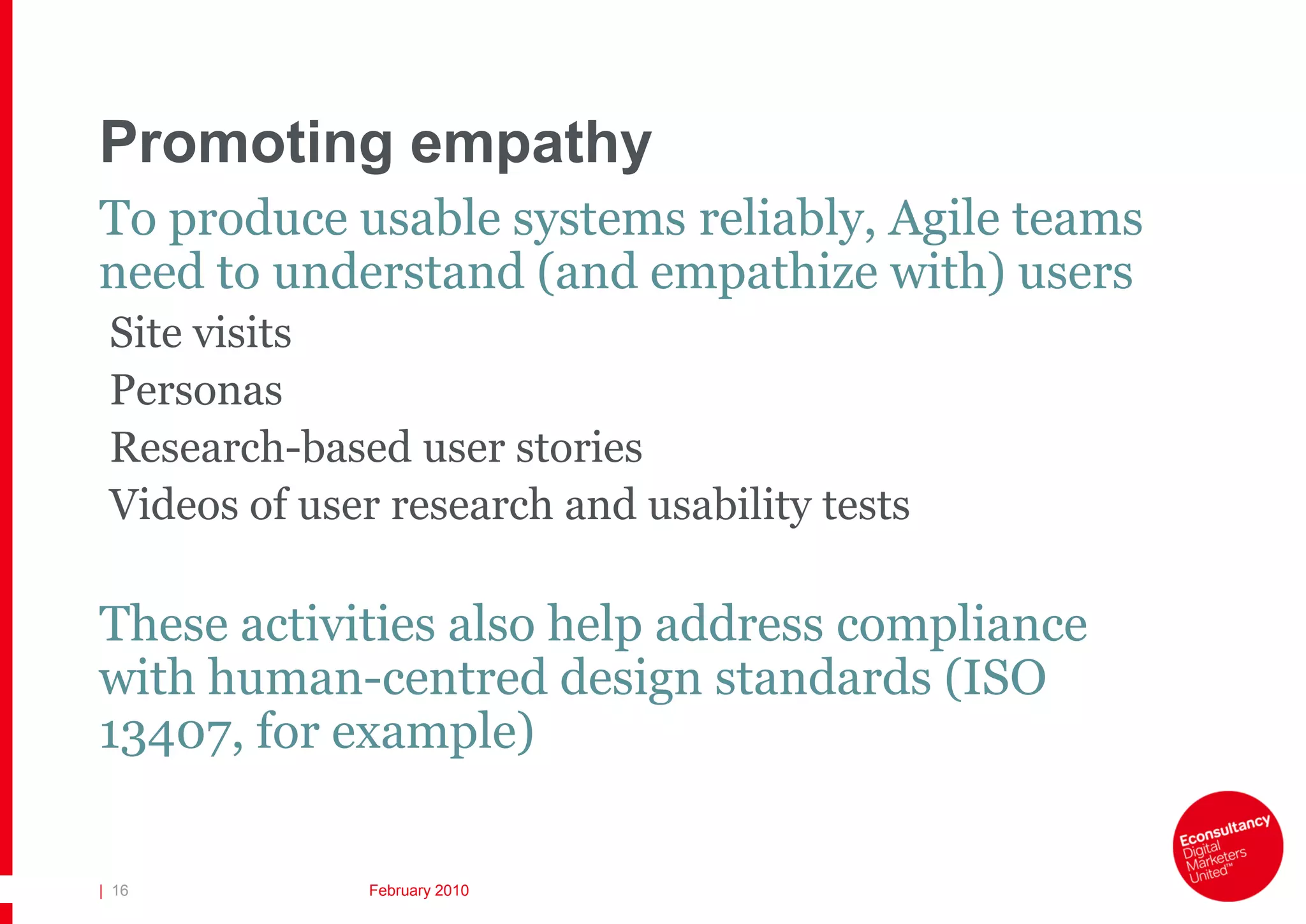 Promoting empathy

To produce usable systems reliably, Agile teams need to understand (and empathize with) users

Site visits

Personas

Research-based user stories

Videos of user research and usability tests

These activities also help address compliance with human-centred design standards (ISO 13407, for example)

| 16

February 2010

Econsultancy
Digital
Marketers
United™